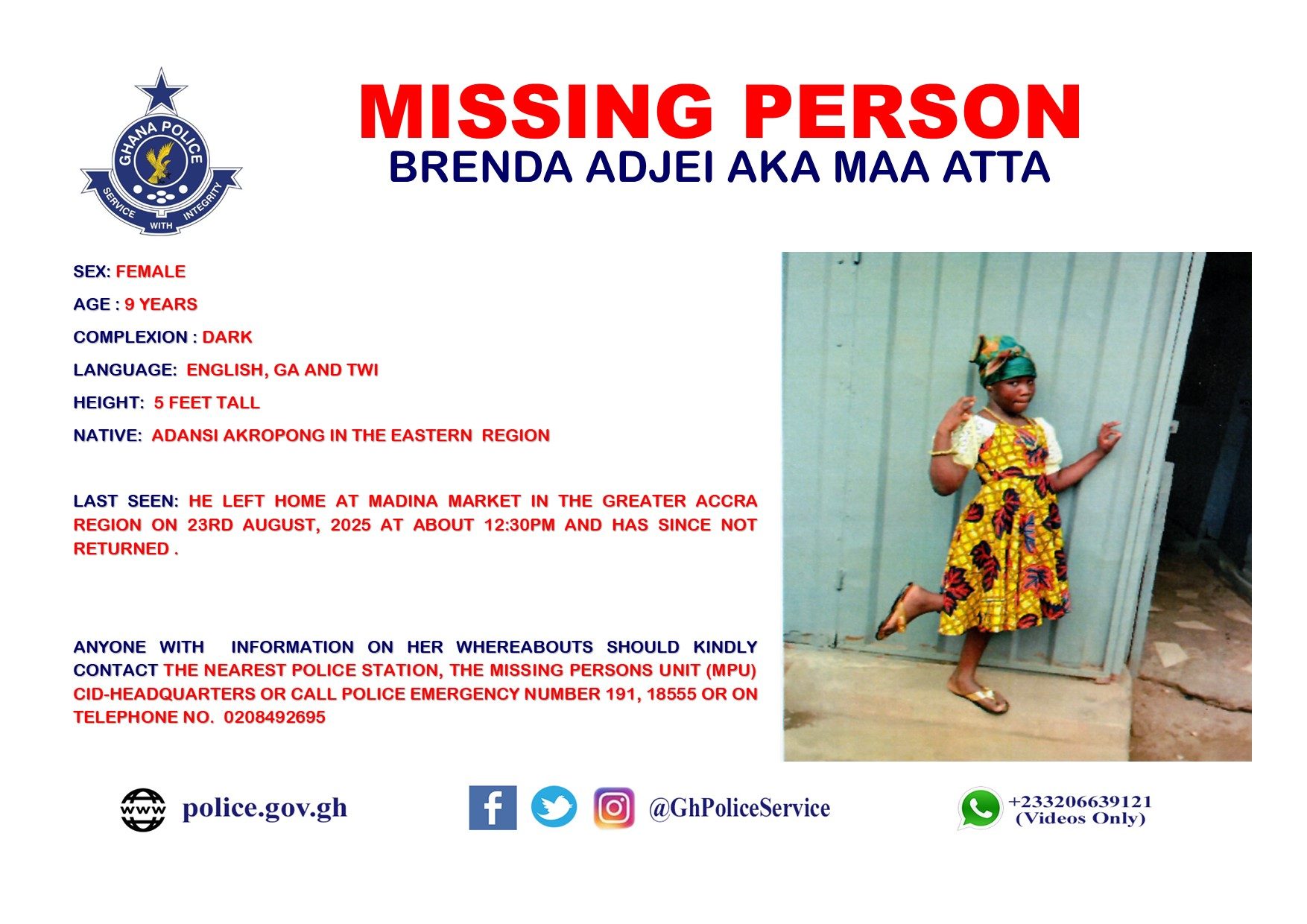 GHANA POLICE
SERVICE WITH INTEGRITY

MISSING PERSON
BRENDA ADJEI AKA MAA ATTA

SEX: FEMALE

AGE : 9 YEARS

COMPLEXION : DARK

LANGUAGE: ENGLISH, GA AND TWI

HEIGHT: 5 FEET TALL

NATIVE: ADANSI AKROPONG IN THE EASTERN REGION

LAST SEEN: HE LEFT HOME AT MADINA MARKET IN THE GREATER ACCRA REGION ON 23RD AUGUST, 2025 AT ABOUT 12:30PM AND HAS SINCE NOT RETURNED .

ANYONE WITH INFORMATION ON HER WHEREABOUTS SHOULD KINDLY CONTACT THE NEAREST POLICE STATION, THE MISSING PERSONS UNIT (MPU) CID-HEADQUARTERS OR CALL POLICE EMERGENCY NUMBER 191, 18555 OR ON TELEPHONE NO. 0208492695

www police.gov.gh

@GhPoliceService

+233206639121
(Videos Only)